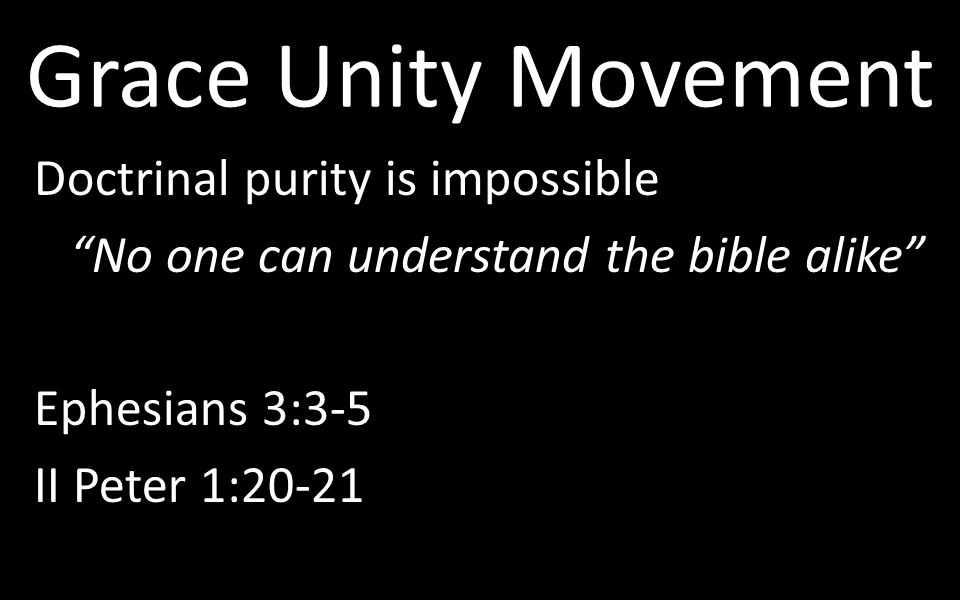 Grace Unity Movement

Doctrinal purity is impossible

“No one can understand the bible alike”

Ephesians 3:3-5

II Peter 1:20-21